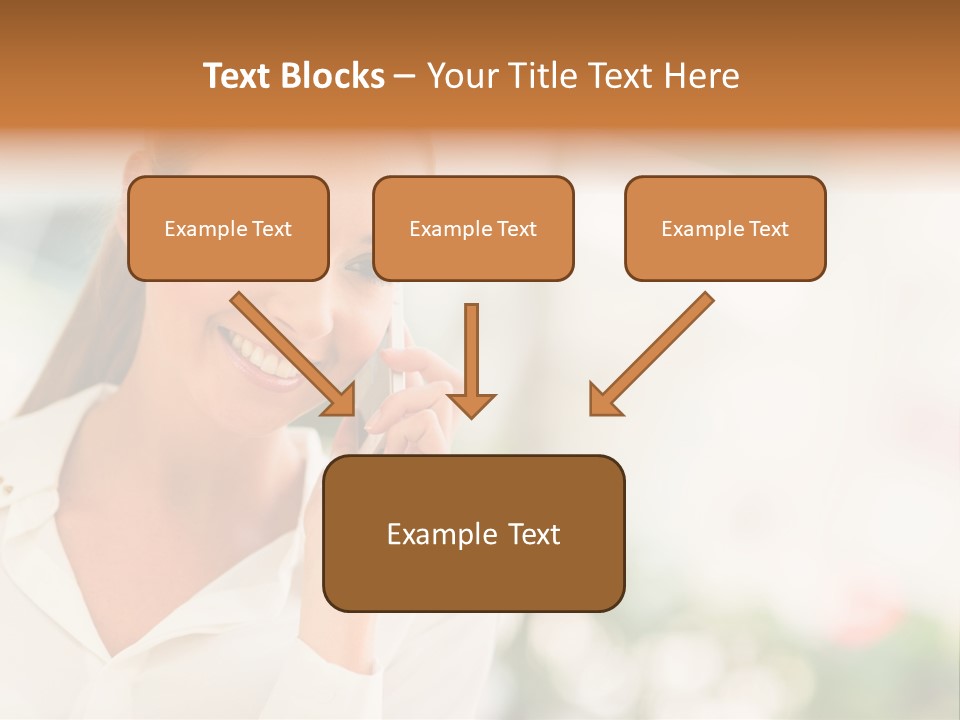 Text Blocks – Your Title Text Here

Example Text

Example Text

Example Text

Example Text